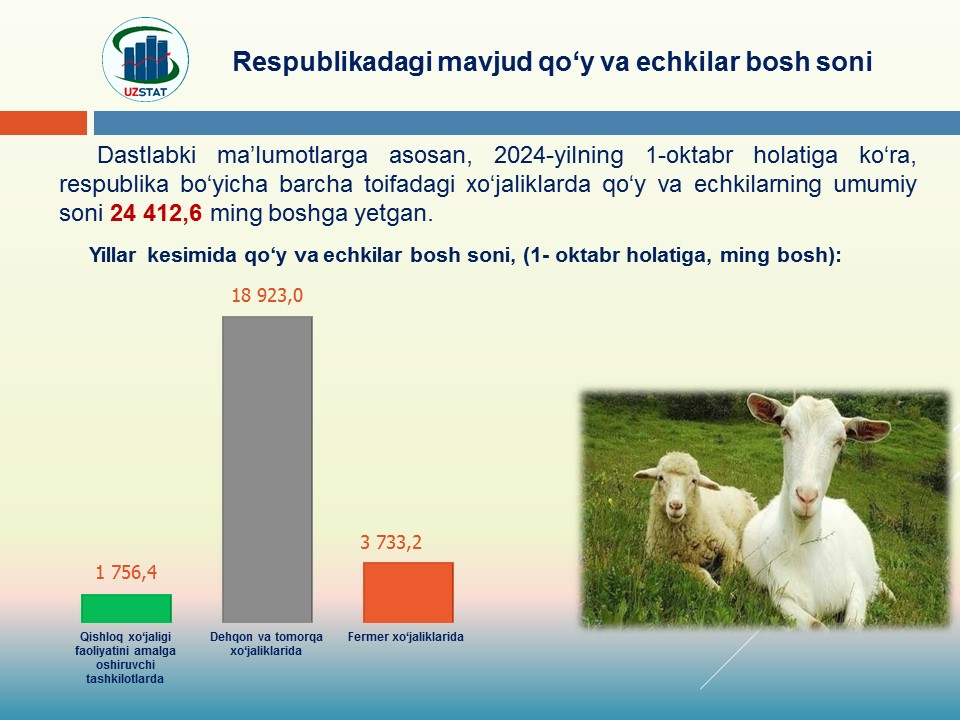 UZSTAT

Respublikadagi mavjud qo‘y va echkilar bosh soni

Dastlabki ma’lumotlarga asosan, 2024-yilning 1-oktabr holatiga ko‘ra, respublika bo‘yicha barcha toifadagi xo‘jaliklarda qo‘y va echkilarning umumiy soni 24 412,6 ming boshga yetgan.

Yillar kesimida qo‘y va echkilar bosh soni, (1- oktabr holatiga, ming bosh):

1 756,4

18 923,0

3 733,2

Qishloq xo‘jaligi faoliyatini amalga oshiruvchi tashkilotlarda

Dehqon va tomorqa xo‘jaliklarida

Fermer xo‘jaliklarida